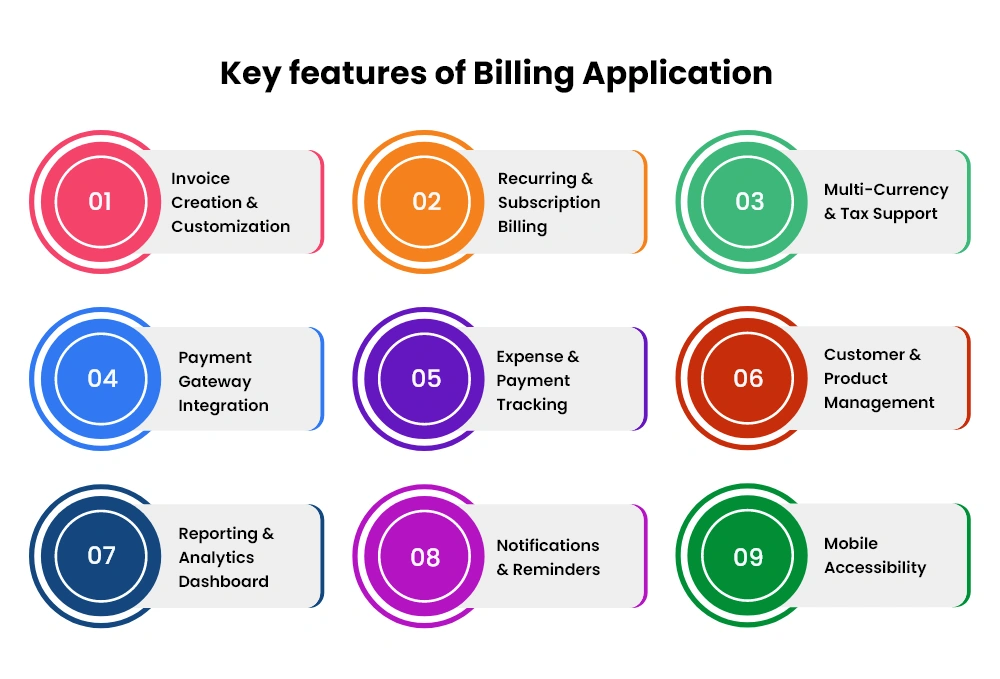 Key features of Billing Application

01
Invoice Creation & Customization

02
Recurring & Subscription Billing

03
Multi-Currency & Tax Support

04
Payment Gateway Integration

05
Expense & Payment Tracking

06
Customer & Product Management

07
Reporting & Analytics Dashboard

08
Notifications & Reminders

09
Mobile Accessibility